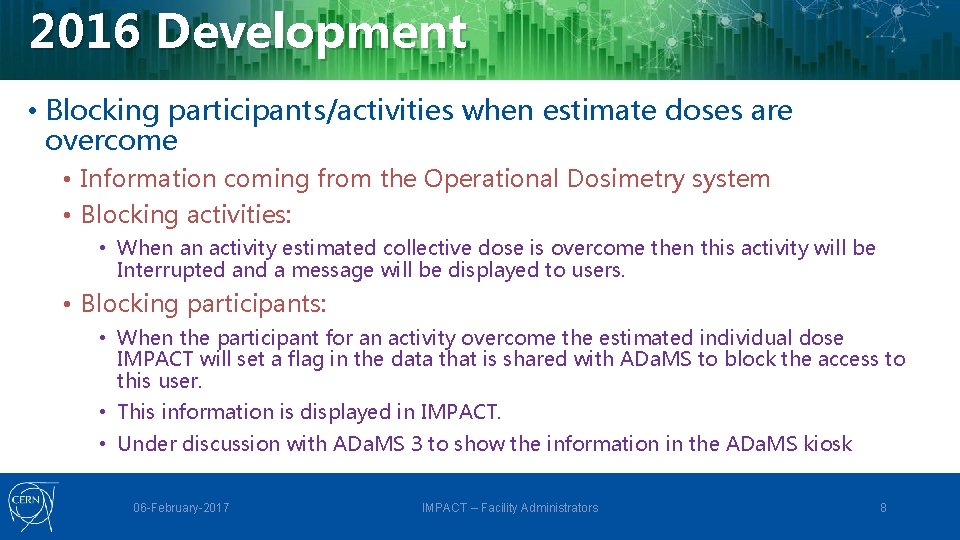 2016 Development

• Blocking participants/activities when estimate doses are overcome

• Information coming from the Operational Dosimetry system

• Blocking activities:

• When an activity estimated collective dose is overcome then this activity will be Interrupted and a message will be displayed to users.

• Blocking participants:

• When the participant for an activity overcome the estimated individual dose IMPACT will set a flag in the data that is shared with ADaMS to block the access to this user.

• This information is displayed in IMPACT.

• Under discussion with ADaMS 3 to show the information in the ADaMS kiosk

CERN

06-February-2017

IMPACT – Facility Administrators

8